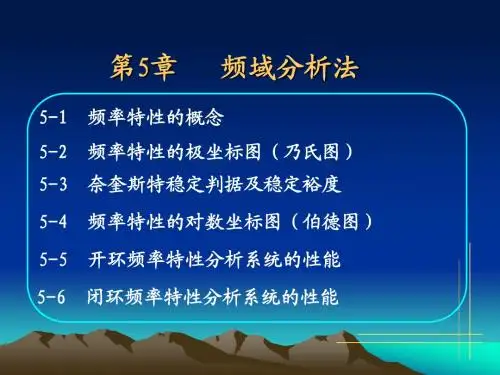 第5章　频域分析法

5-1　频率特性的概念

5-2　频率特性的极坐标图（乃氏图）

5-3　奈奎斯特稳定判据及稳定裕度

5-4　频率特性的对数坐标图（伯德图）

5-5　开环频率特性分析系统的性能

5-6　闭环频率特性分析系统的性能